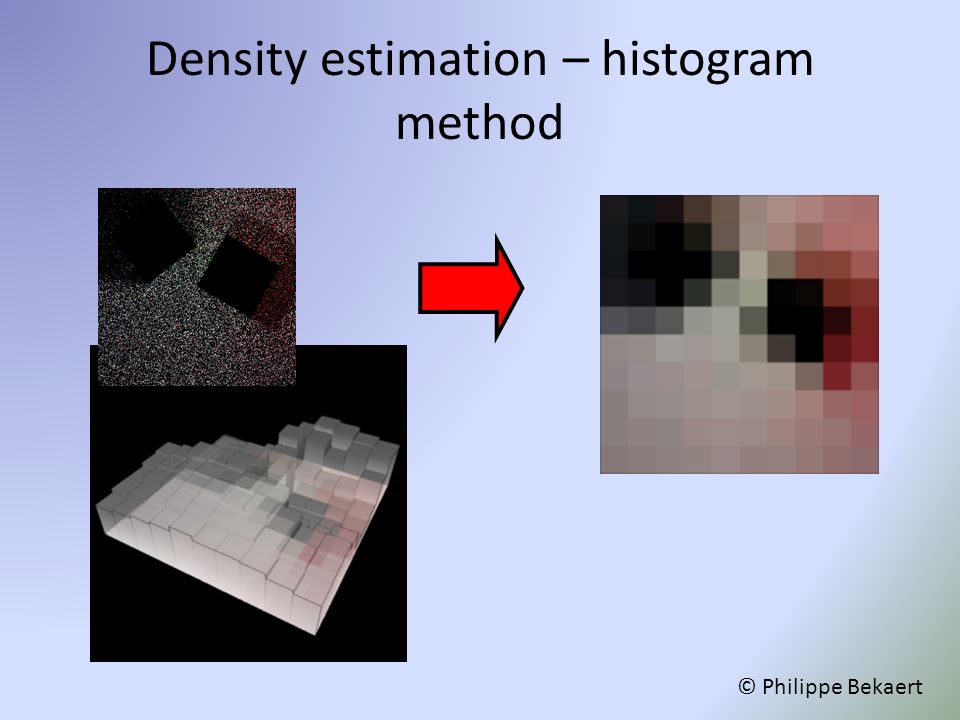 Density estimation – histogram method

© Philippe Bekaert